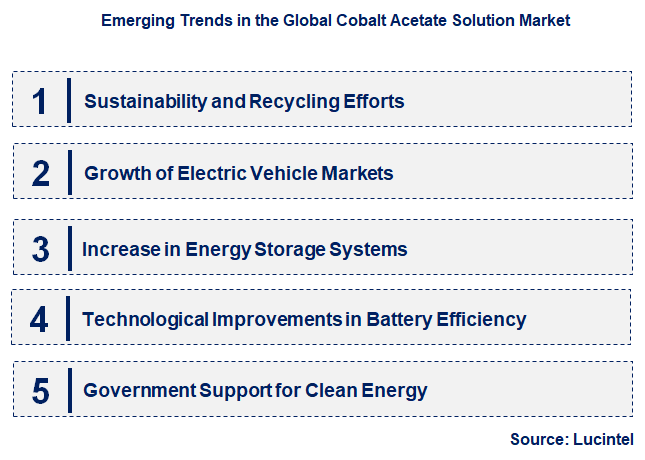 Emerging Trends in the Global Cobalt Acetate Solution Market

1 Sustainability and Recycling Efforts

2 Growth of Electric Vehicle Markets

3 Increase in Energy Storage Systems

4 Technological Improvements in Battery Efficiency

5 Government Support for Clean Energy

Source: Lucintel